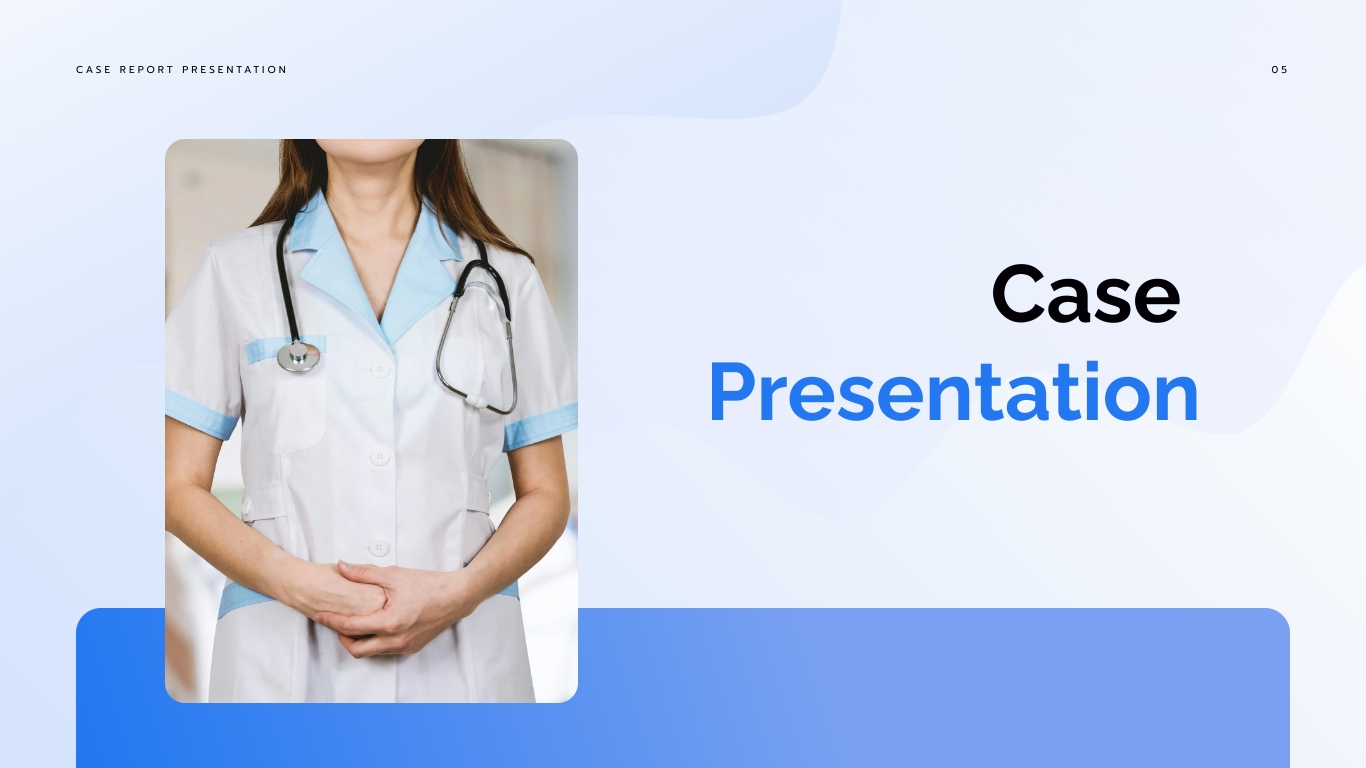 CASE REPORT PRESENTATION

05

Case

Presentation